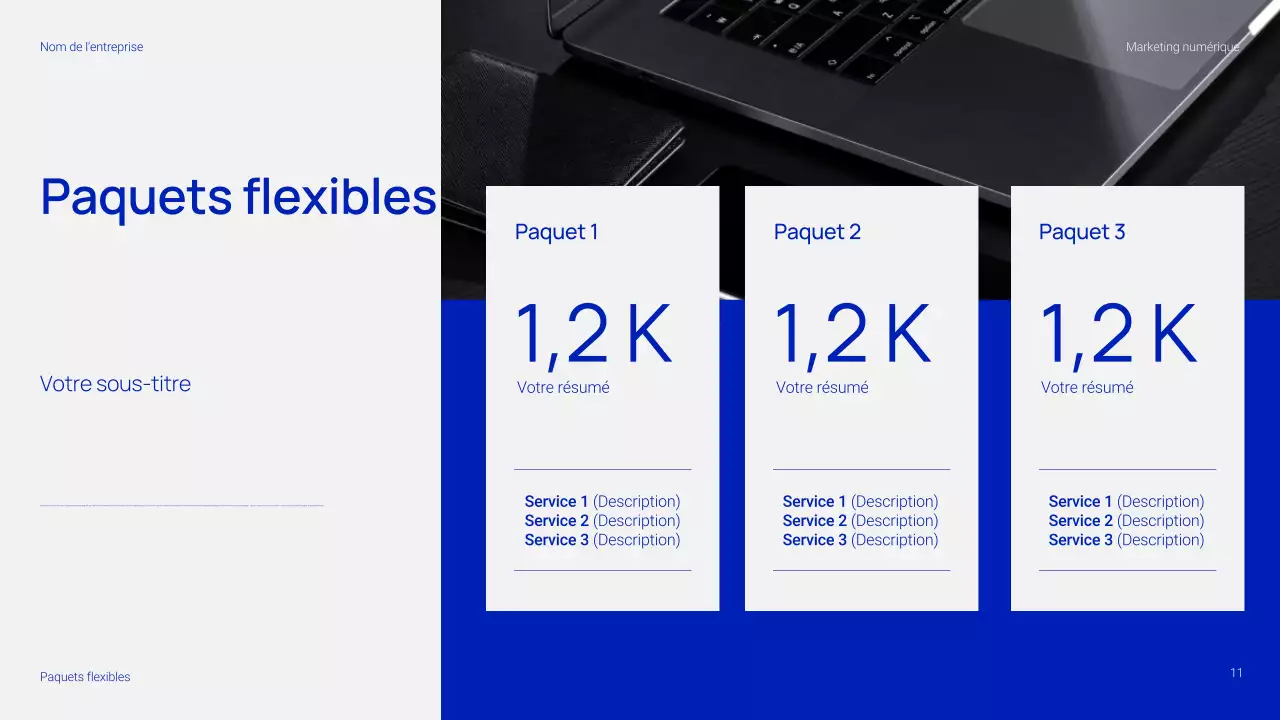 Nom de l'entreprise

Marketing numérique

Paquets flexibles

Votre sous-titre

Paquet 1

1,2 K

Votre résumé

Service 1 (Description)
Service 2 (Description)
Service 3 (Description)

Paquet 2

1,2 K

Votre résumé

Service 1 (Description)
Service 2 (Description)
Service 3 (Description)

Paquet 3

1,2 K

Votre résumé

Service 1 (Description)
Service 2 (Description)
Service 3 (Description)

Paquets flexibles

11